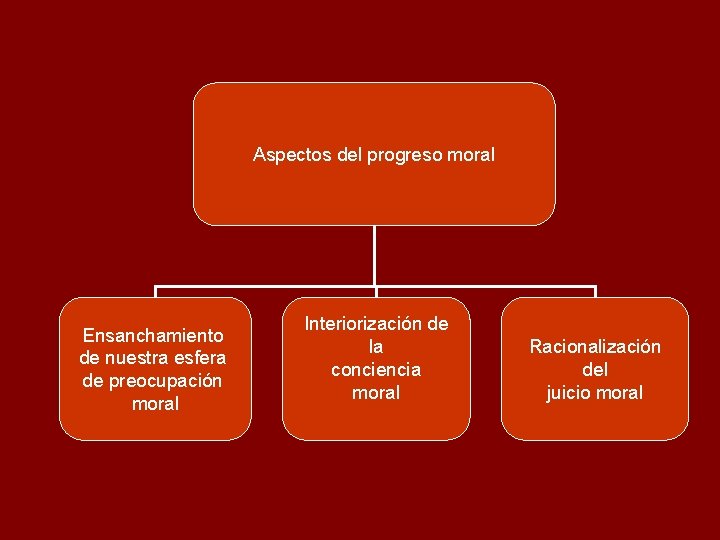 Aspectos del progreso moral

Ensanchamiento de nuestra esfera de preocupación moral

Interiorización de la conciencia moral

Racionalización del juicio moral